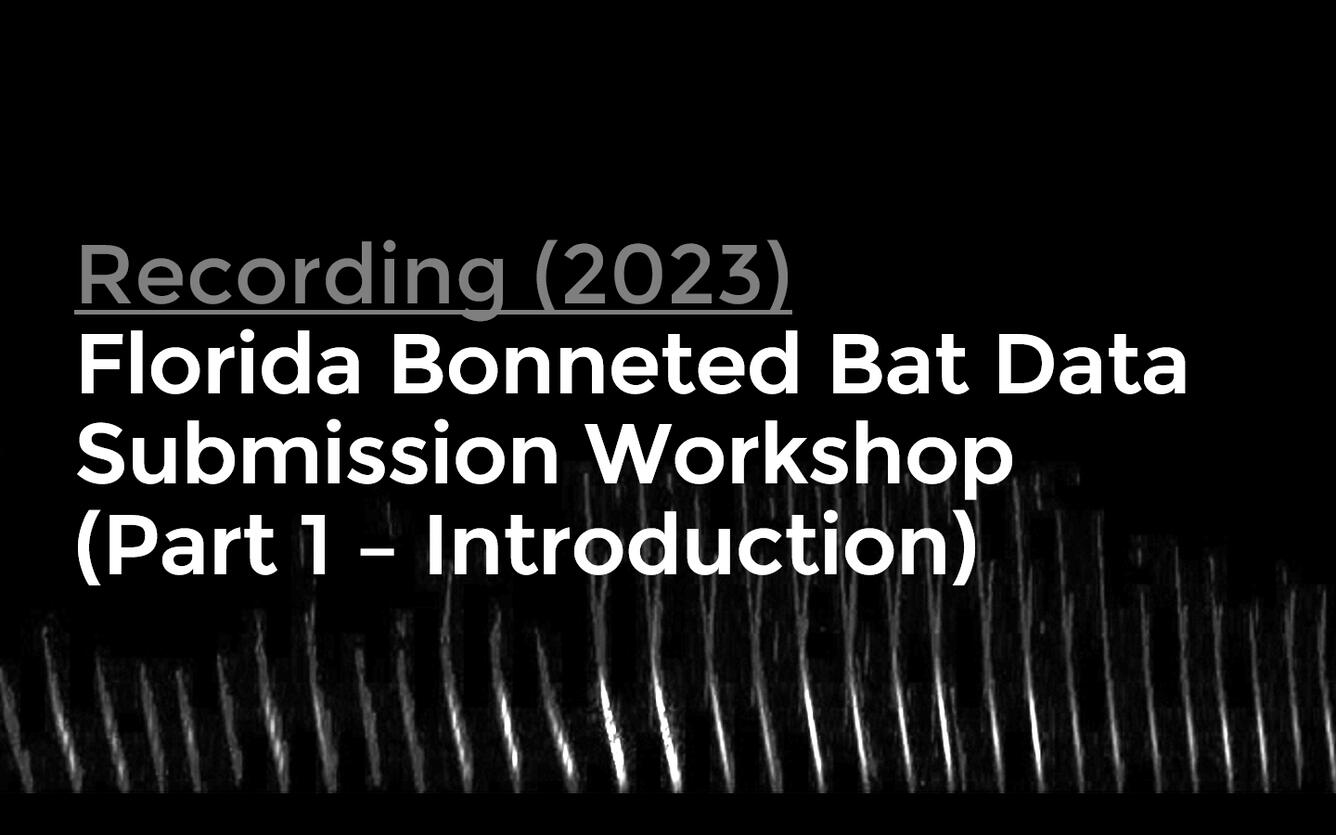 Recording (2023)
Florida Bonneted Bat Data Submission Workshop (Part 1 – Introduction)